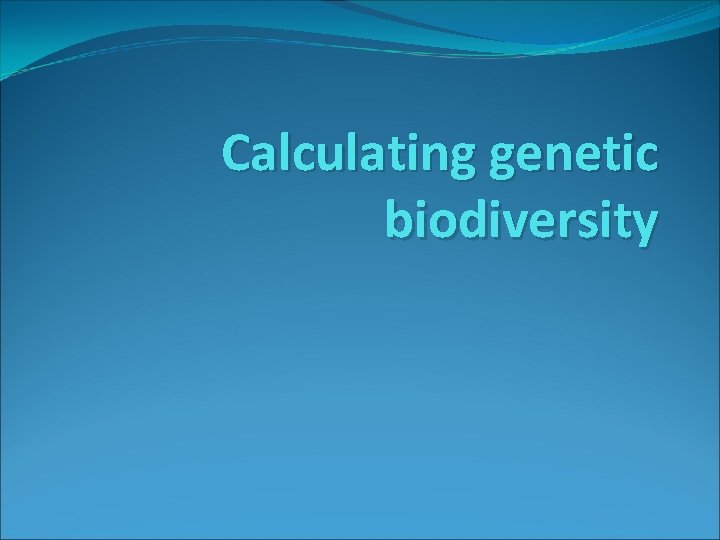 Calculating genetic biodiversity